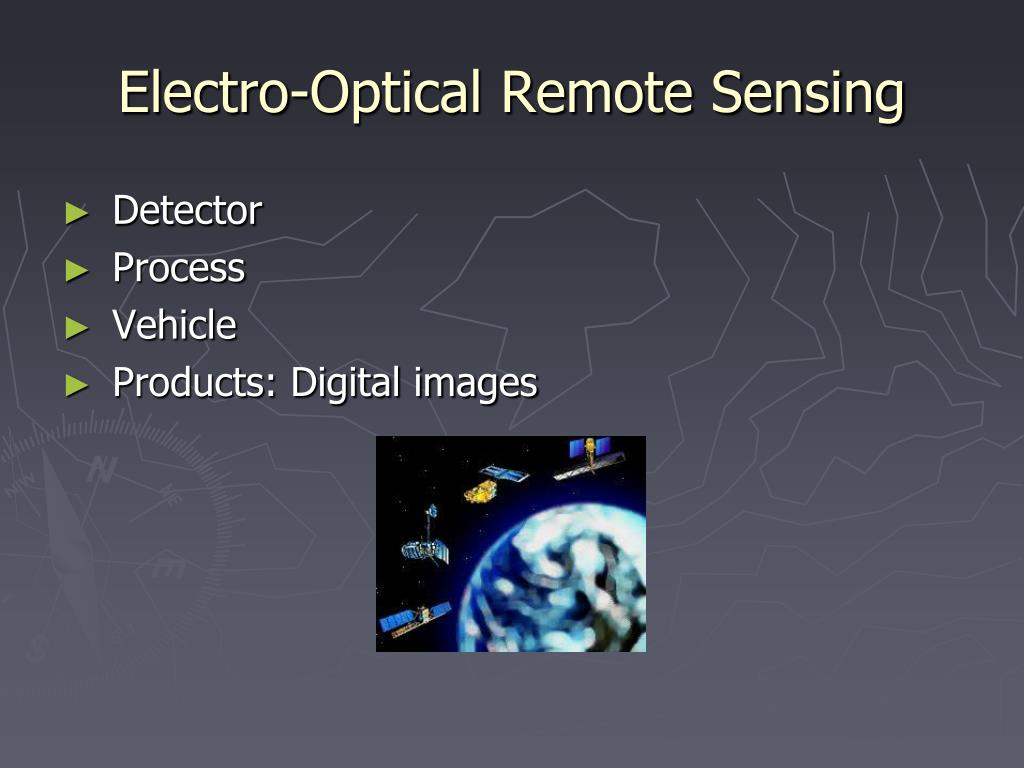 Electro-Optical Remote Sensing

► Detector
► Process
► Vehicle
► Products: Digital images